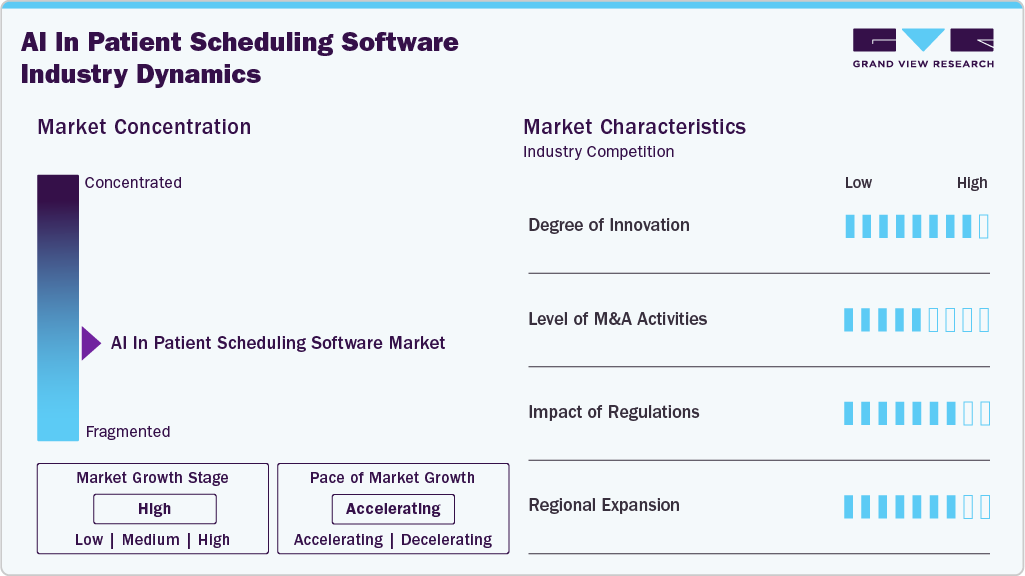 AI In Patient Scheduling Software Industry Dynamics

GRAND VIEW RESEARCH

Market Concentration

Concentrated

AI In Patient Scheduling Software Market

Fragmented

Market Growth Stage

High

Low | Medium | High

Pace of Market Growth

Accelerating

Accelerating | Decelerating

Market Characteristics

Industry Competition

Low High

Degree of Innovation

Level of M&A Activities

Impact of Regulations

Regional Expansion